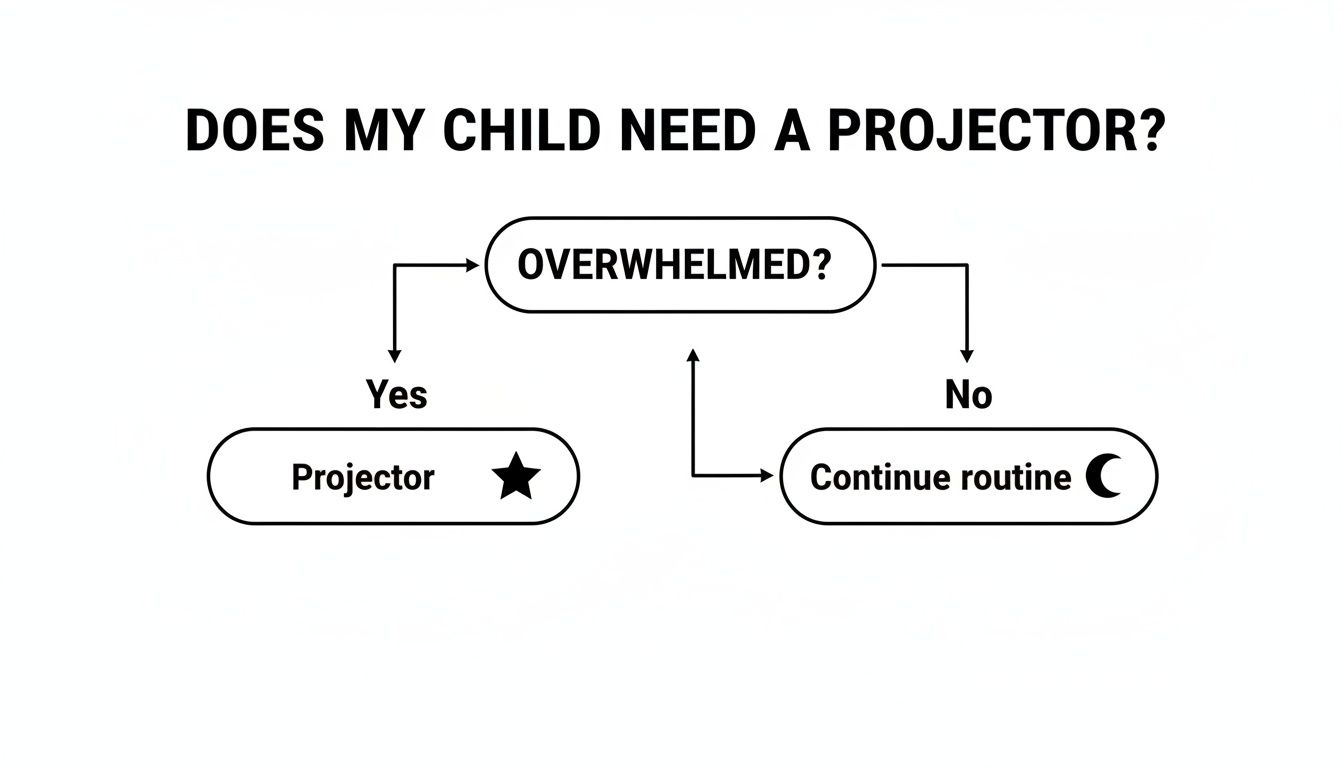 DOES MY CHILD NEED A PROJECTOR?

OVERWHELMED?

Yes

No

Projector

Continue routine